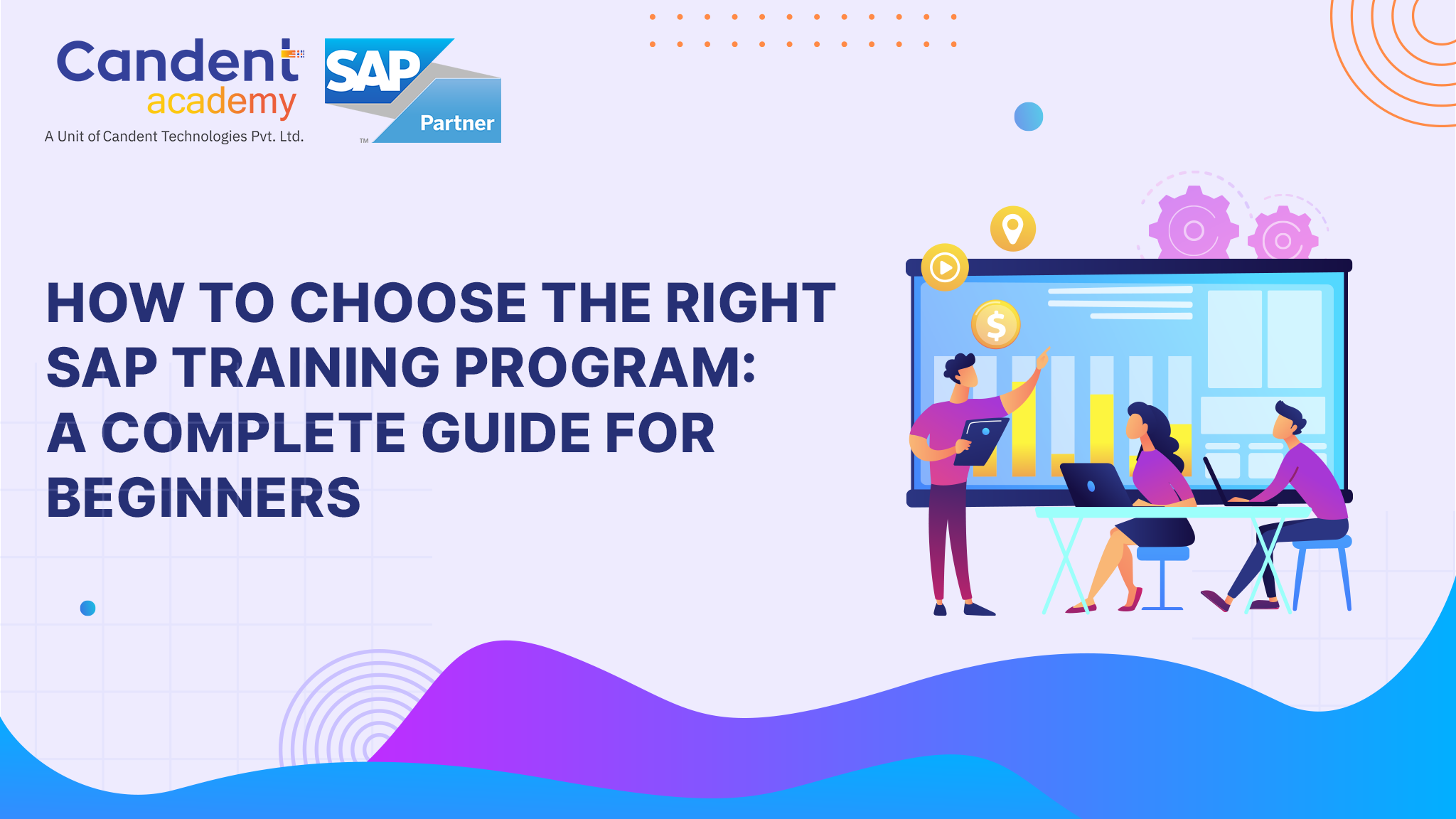 Candent academy
A Unit of Candent Technologies Pvt. Ltd.

SAP
Partner
TM

HOW TO CHOOSE THE RIGHT SAP TRAINING PROGRAM: A COMPLETE GUIDE FOR BEGINNERS

$